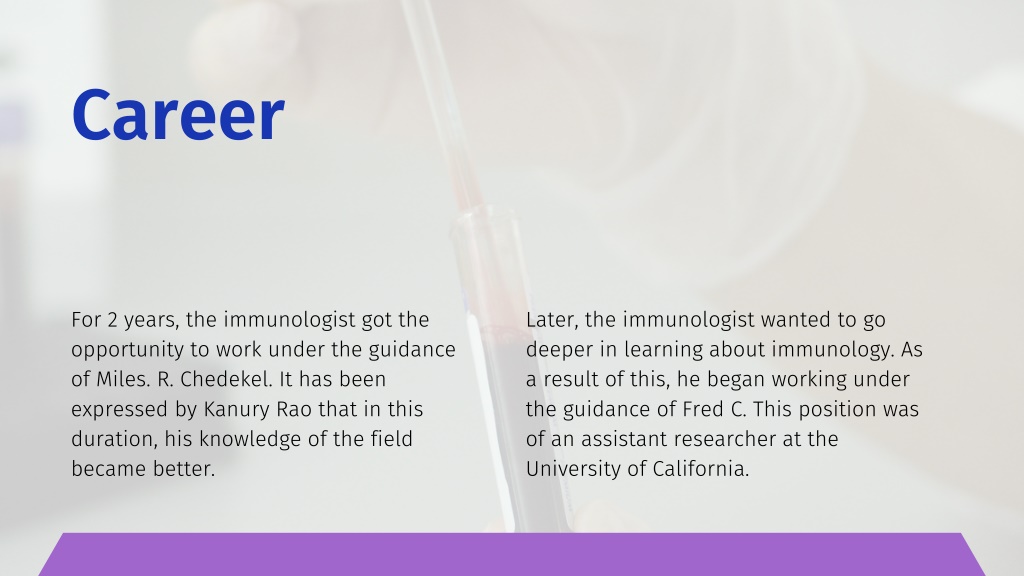 Career

For 2 years, the immunologist got the opportunity to work under the guidance of Miles. R. Chedekel. It has been expressed by Kanury Rao that in this duration, his knowledge of the field became better.

Later, the immunologist wanted to go deeper in learning about immunology. As a result of this, he began working under the guidance of Fred C. This position was of an assistant researcher at the University of California.